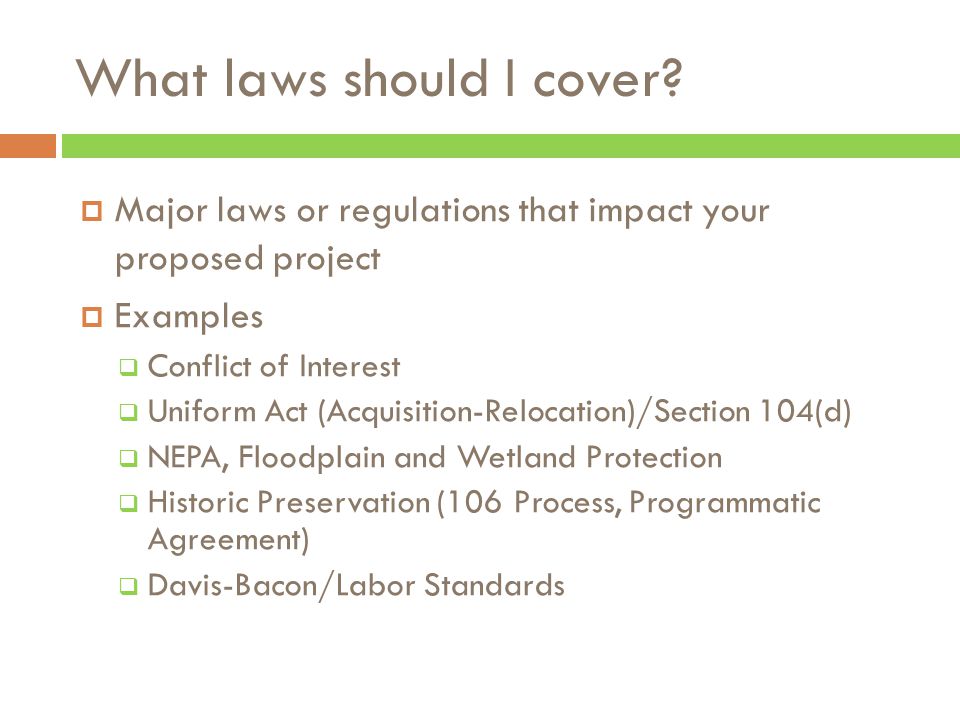 What laws should I cover?

Major laws or regulations that impact your proposed project

Examples

Conflict of Interest

Uniform Act (Acquisition-Relocation)/Section 104(d)

NEPA, Floodplain and Wetland Protection

Historic Preservation (106 Process, Programmatic Agreement)

Davis-Bacon/Labor Standards